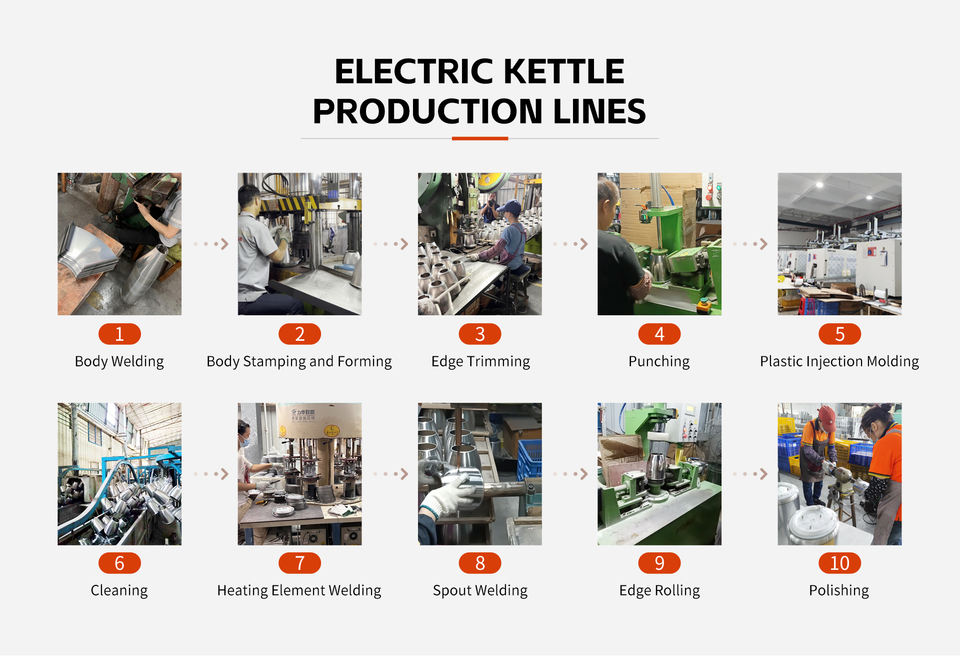 ELECTRIC KETTLE
PRODUCTION LINES

1
Body Welding

2
Body Stamping and Forming

3
Edge Trimming

4
Punching

5
Plastic Injection Molding

6
Cleaning

7
Heating Element Welding

8
Spout Welding

9
Edge Rolling

10
Polishing